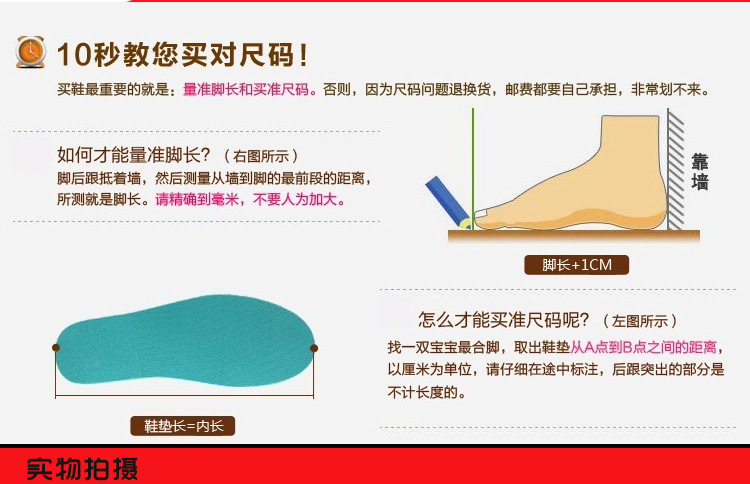 10秒教您买对尺码！

买鞋最重要的就是：量准脚长和买准尺码。否则，因为尺码问题退换货，邮费都要自己承担，非常划不来。

如何才能量准脚长？（右图所示）
脚后跟抵着墙，然后测量从墙到脚的最前段的距离，所测就是脚长。请精确到毫米，不要人为加大。

靠墙

脚长+1CM

怎么才能买准尺码呢？（左图所示）
找一双宝宝最合脚，取出鞋垫从A点到B点之间的距离，以厘米为单位，请仔细在途中标注，后跟突出的部分是不计长度的。

鞋垫长=内长

实物拍摄